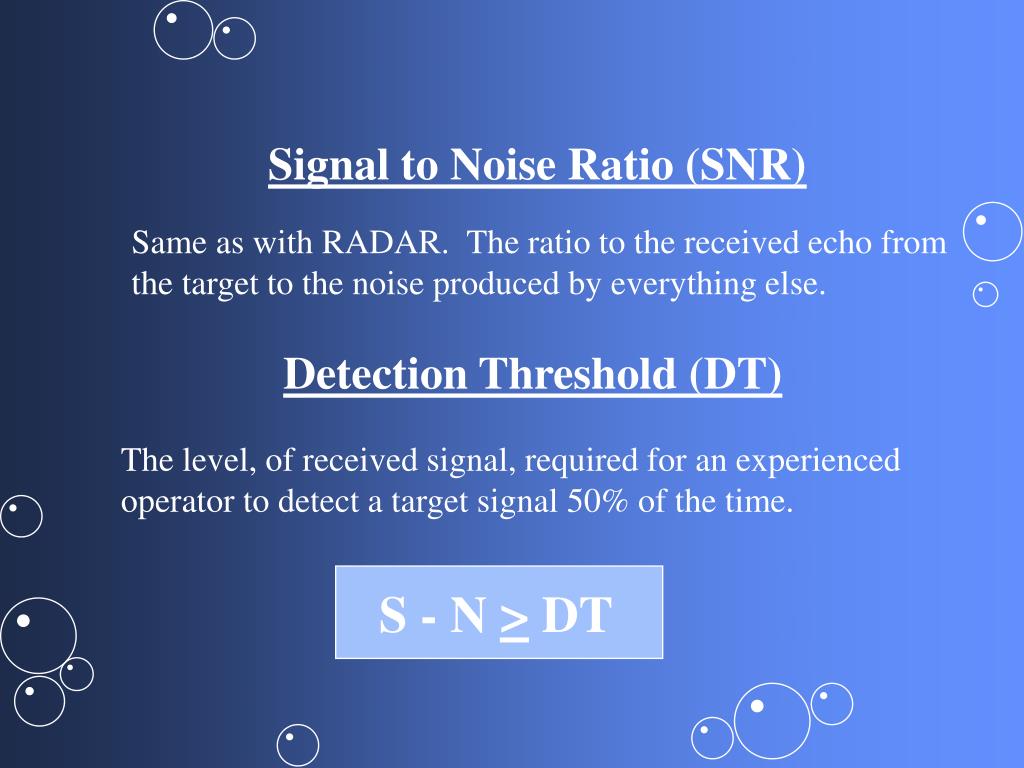 Signal to Noise Ratio (SNR)

Same as with RADAR. The ratio to the received echo from the target to the noise produced by everything else.

Detection Threshold (DT)

The level, of received signal, required for an experienced operator to detect a target signal 50% of the time.

$S - N \geq DT$